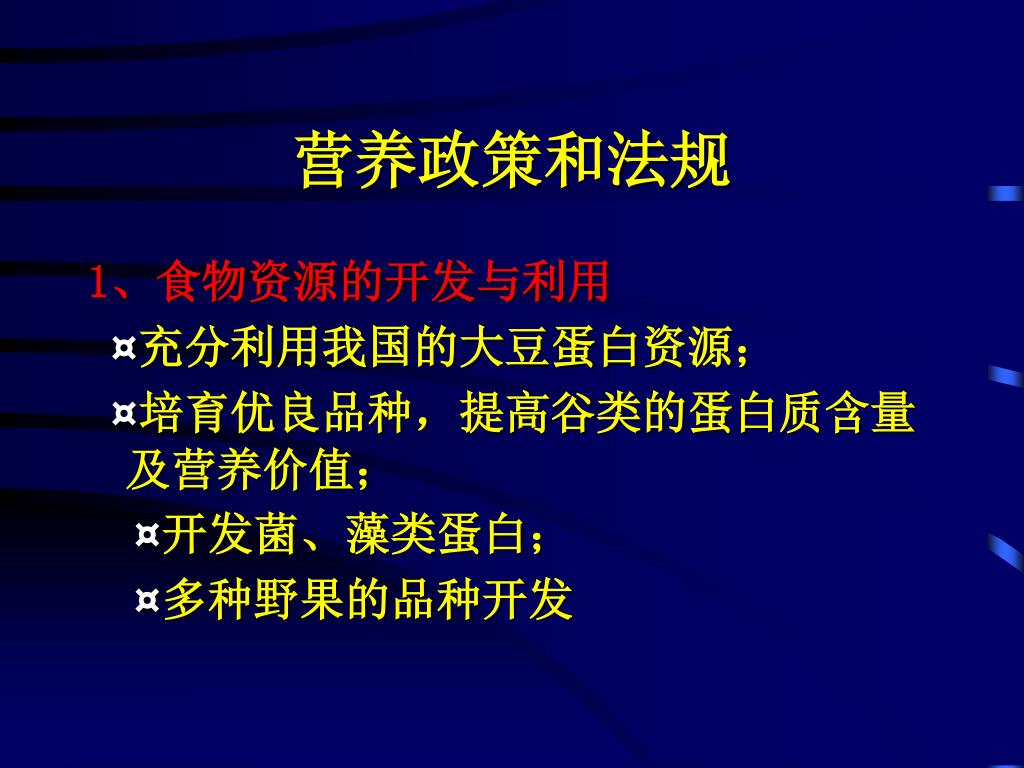 营养政策和法规

1、食物资源的开发与利用

¤充分利用我国的大豆蛋白资源；

¤培育优良品种，提高谷类的蛋白质含量及营养价值；

¤开发菌、藻类蛋白；

¤多种野果的品种开发